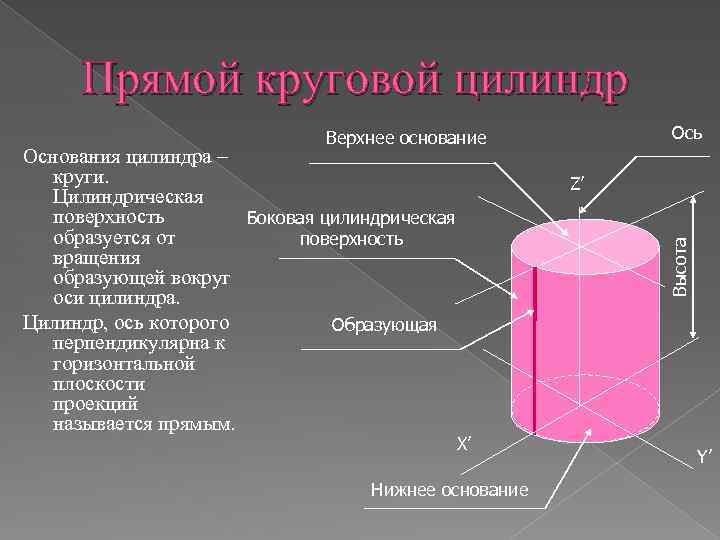 Прямой круговой цилиндр

Основания цилиндра – круги. Цилиндрическая поверхность образуется от вращения образующей вокруг оси цилиндра.

Цилиндр, ось которого перпендикулярна к горизонтальной плоскости проекций называется прямым.

Верхнее основание

Ось

Z′

Боковая цилиндрическая поверхность

Высота

Образующая

X′

Y′

Нижнее основание